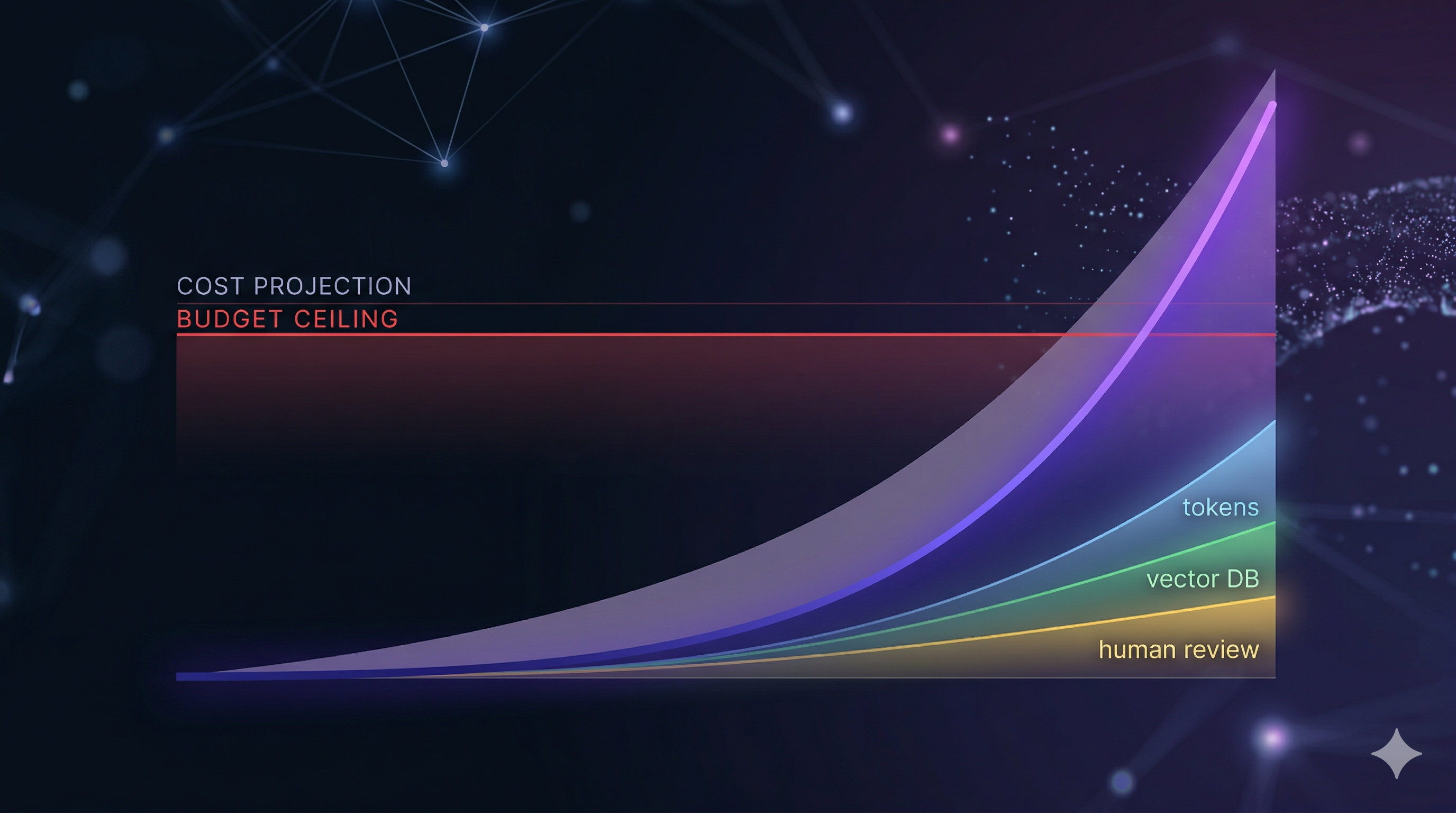 COST PROJECTION
BUDGET CEILING

tokens
vector DB
human review